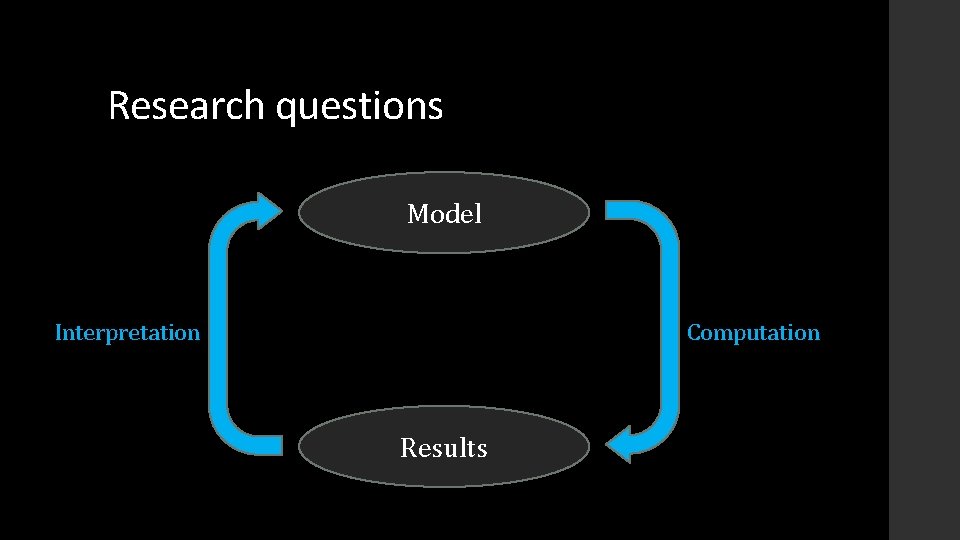 Research questions

Model

Interpretation

Computation

Results